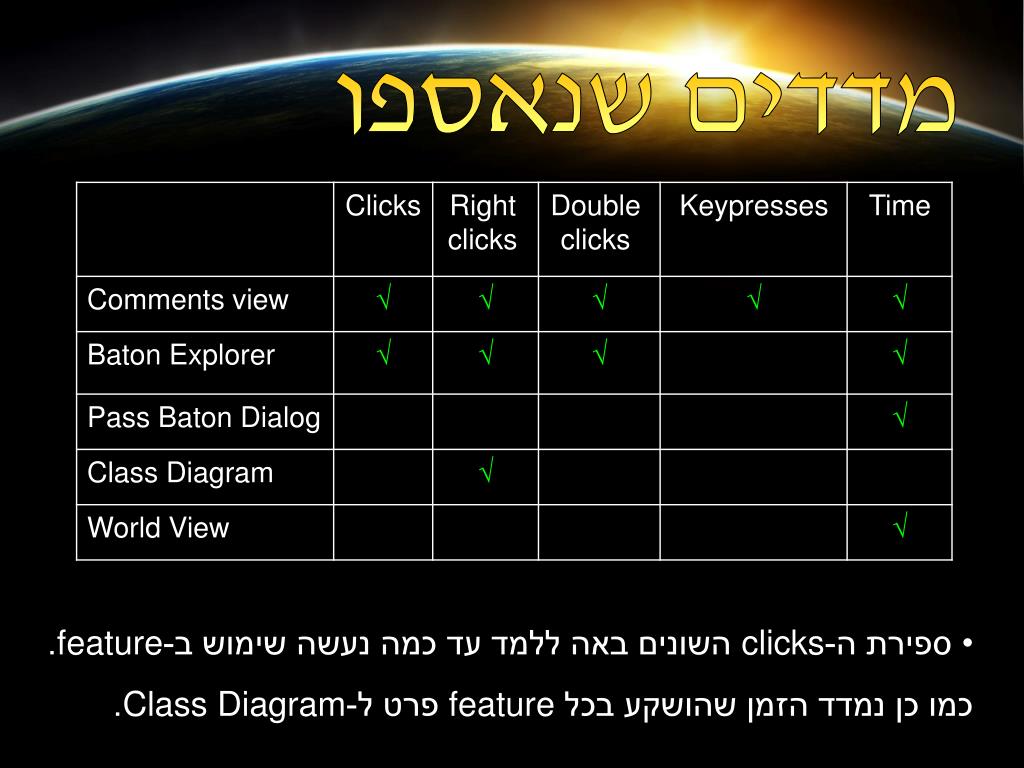 מדדים שנאספו

|  | Clicks | Right clicks | Double clicks | Keypresses | Time |
|---|---|---|---|---|---|
| Comments view | √ | √ | √ | √ | √ |
| Baton Explorer | √ | √ | √ |  | √ |
| Pass Baton Dialog |  |  |  |  | √ |
| Class Diagram |  | √ |  |  |  |
| World View |  |  |  |  | √ |

• ספירת ה-clicks השונים באה ללמד עד כמה נעשה שימוש ב-feature.
כמו כן נמדד הזמן שהושקע בכל feature פרט ל-Class Diagram.